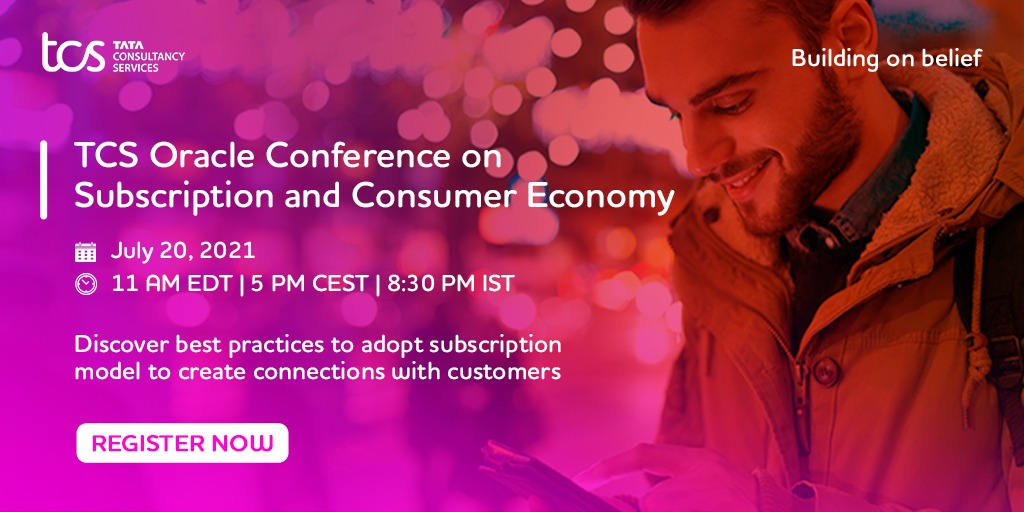 tcs TATA CONSULTANCY SERVICES

Building on belief

TCS Oracle Conference on Subscription and Consumer Economy

July 20, 2021

11 AM EDT | 5 PM CEST | 8:30 PM IST

Discover best practices to adopt subscription model to create connections with customers

REGISTER NOW